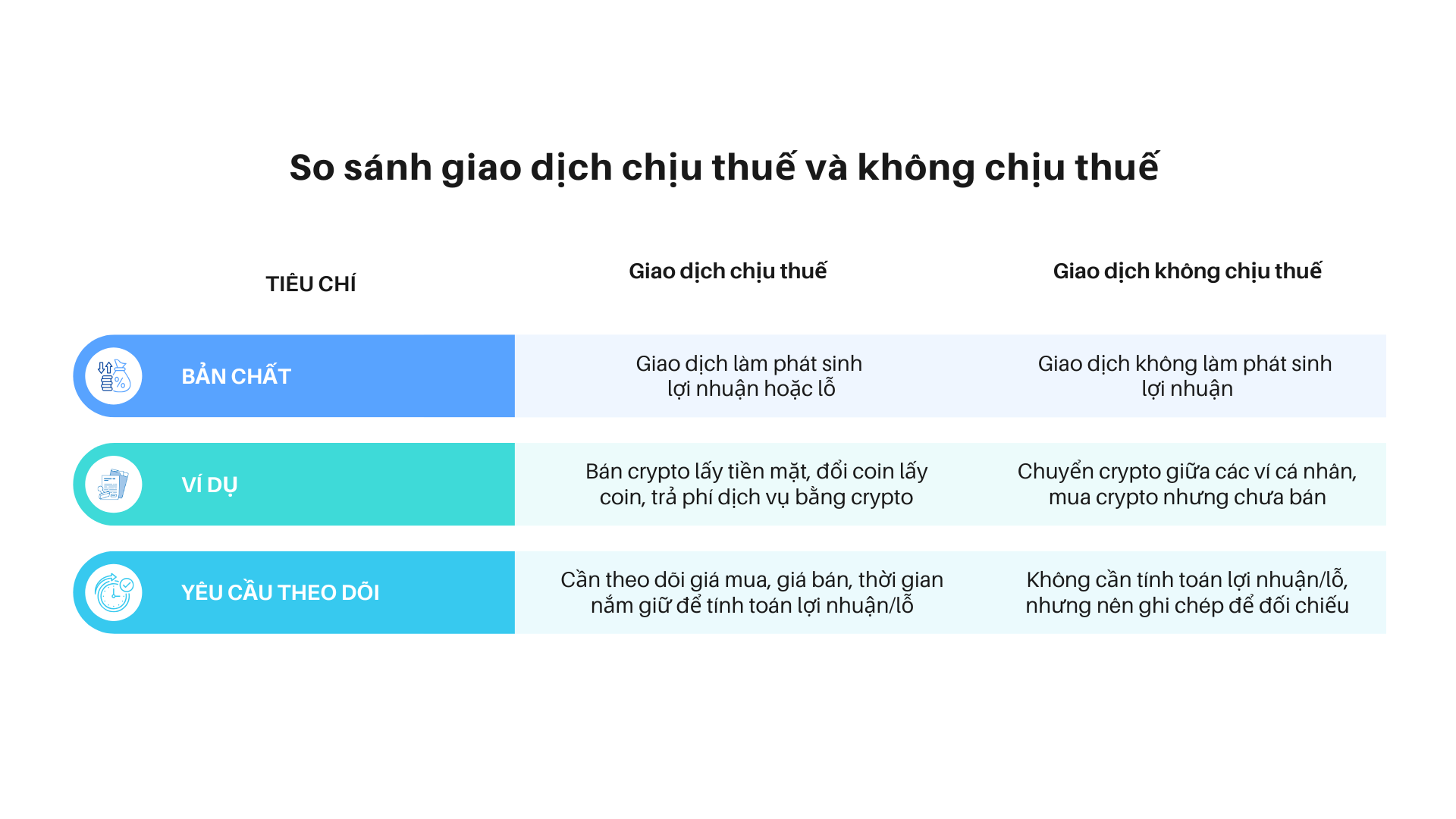 So sánh giao dịch chịu thuế và không chịu thuế

| TIÊU CHÍ | Giao dịch chịu thuế | Giao dịch không chịu thuế |
|---|---|---|
| BẢN CHẤT | Giao dịch làm phát sinh lợi nhuận hoặc lỗ | Giao dịch không làm phát sinh lợi nhuận |
| VÍ DỤ | Bán crypto lấy tiền mặt, đổi coin lấy coin, trả phí dịch vụ bằng crypto | Chuyển crypto giữa các ví cá nhân, mua crypto nhưng chưa bán |
| YÊU CẦU THEO DÕI | Cần theo dõi giá mua, giá bán, thời gian nắm giữ để tính toán lợi nhuận/lỗ | Không cần tính toán lợi nhuận/lỗ, nhưng nên ghi chép để đối chiếu |